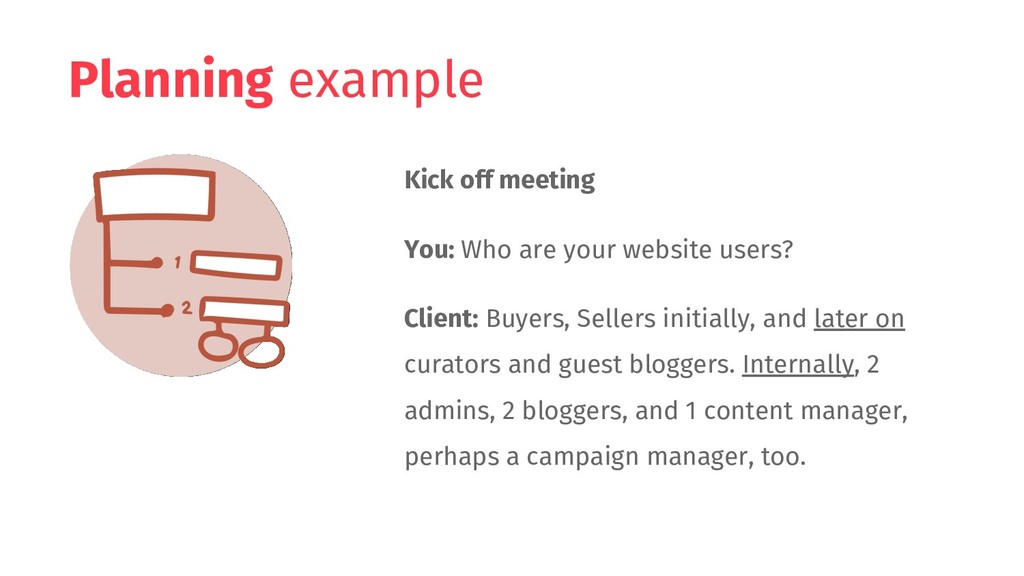 Planning example

1

2

Kick off meeting

You: Who are your website users?

Client: Buyers, Sellers initially, and later on curators and guest bloggers. Internally, 2 admins, 2 bloggers, and 1 content manager, perhaps a campaign manager, too.